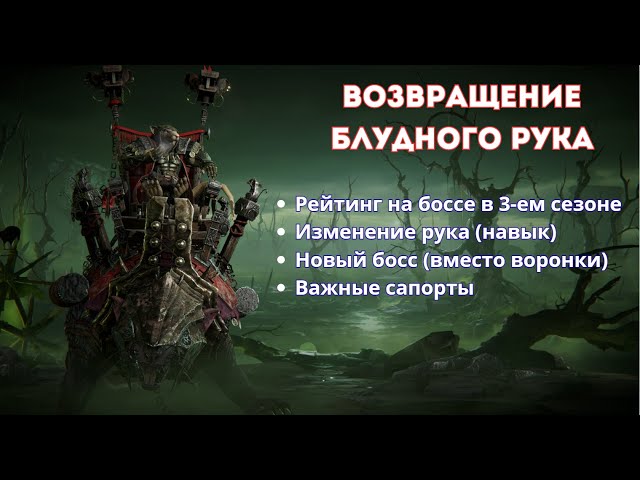 ВОЗВРАЩЕНИЕ БЛУДНОГО РУКА

• Рейтинг на боссе в 3-ем сезоне
• Изменение рука (навык)
• Новый босс (вместо воронки)
• Важные сапорты